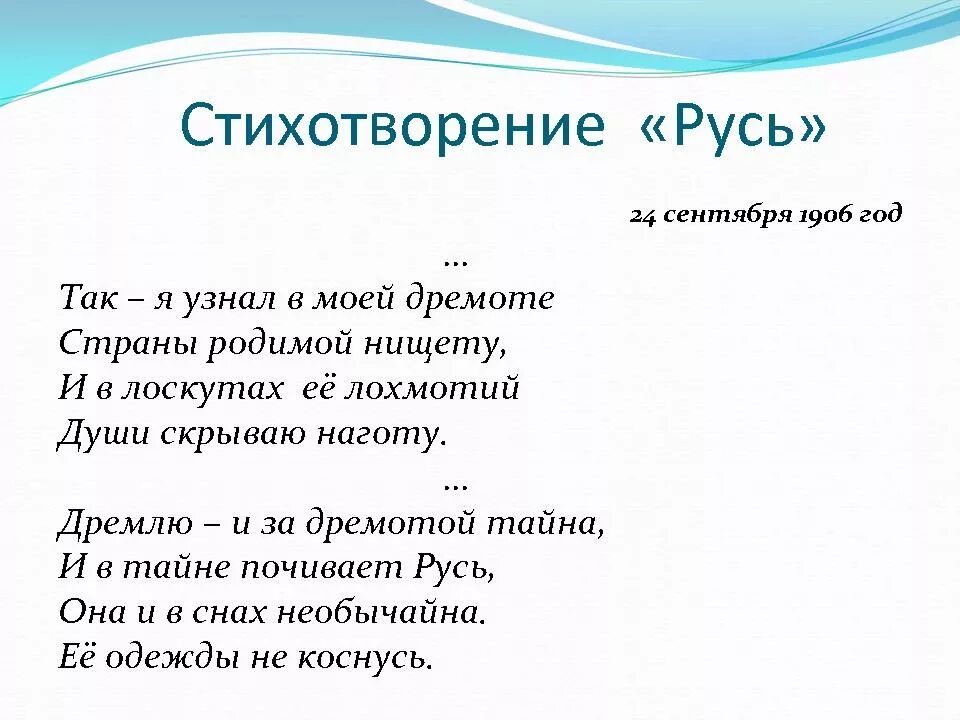 Стихотворение «Русь»

24 сентября 1906 год

…

Так – я узнал в моей дремоте
Страны родимой нищету,
И в лоскутах её лохмотий
Души скрываю наготу.

…

Дремлю – и за дремотой тайна,
И в тайне почивает Русь,
Она и в снах необычайна.
Её одежды не коснусь.